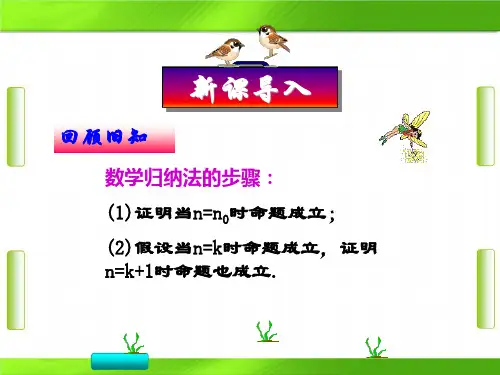 新课导入

回顾旧知

数学归纳法的步骤：

(1) 证明当$n=n_0$时命题成立；

(2) 假设当$n=k$时命题成立，证明$n=k+1$时命题也成立.